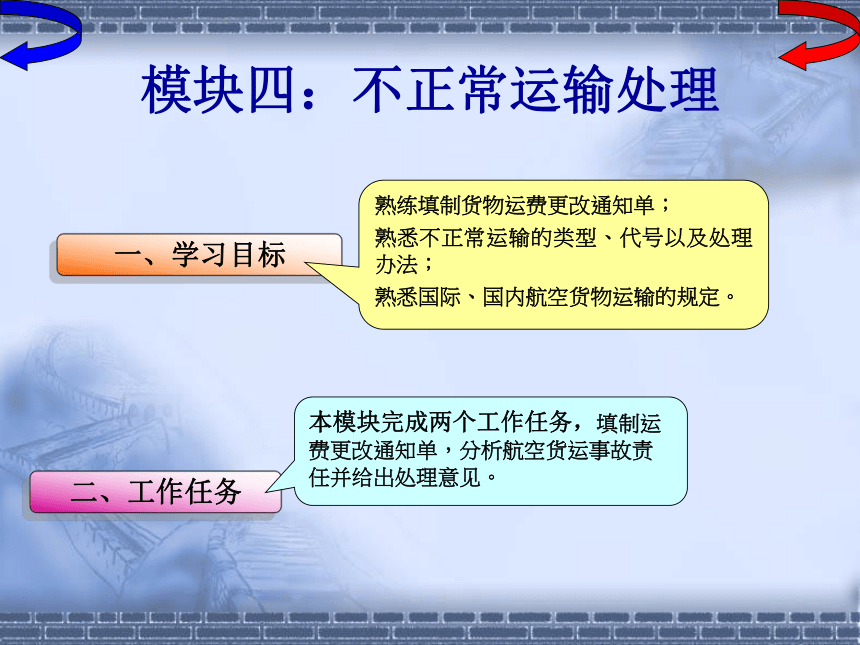 模块四：不正常运输处理

一、学习目标

熟练填制货物运费更改通知单；

熟悉不正常运输的类型、代号以及处理办法；

熟悉国际、国内航空货物运输的规定。

二、工作任务

本模块完成两个工作任务，填制运费更改通知单，分析航空货运事故责任并给出处理意见。